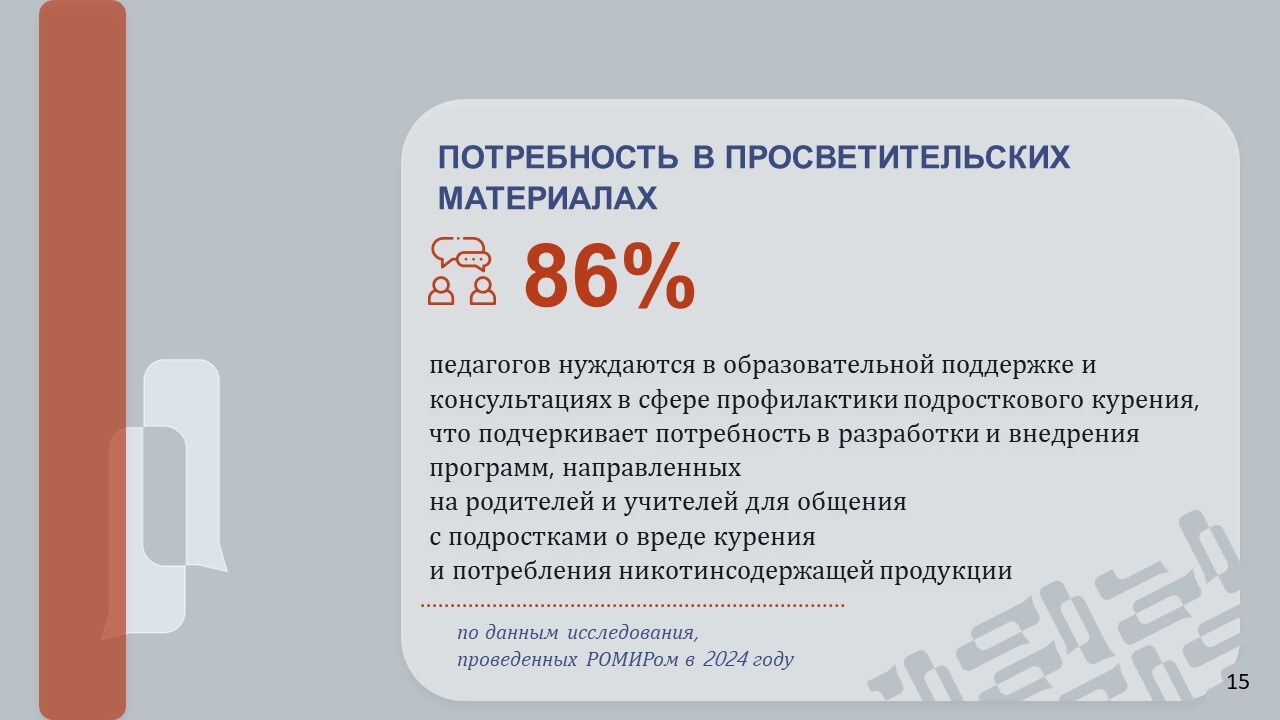 ПОТРЕБНОСТЬ В ПРОСВЕТИТЕЛЬСКИХ МАТЕРИАЛАХ

86%

педагогов нуждаются в образовательной поддержке и консультациях в сфере профилактики подросткового курения, что подчеркивает потребность в разработки и внедрения программ, направленных
на родителей и учителей для общения
с подростками о вреде курения
и потребления никотинсодержащей продукции

по данным исследования,
проведенных РОМИРом в 2024 году

15